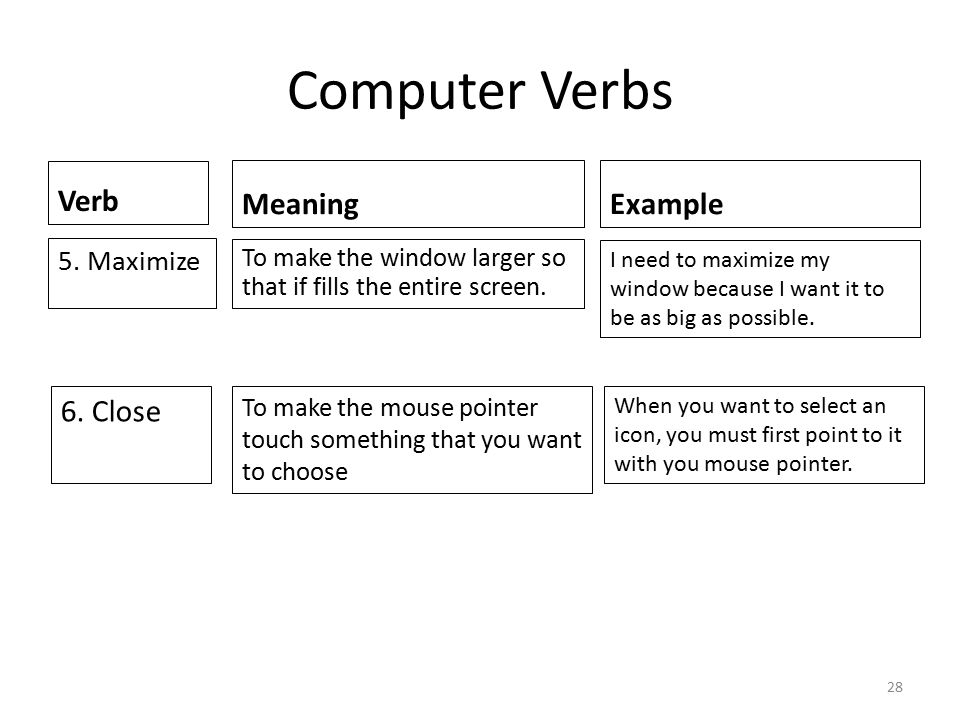 Computer Verbs

| Verb | Meaning | Example |
|---|---|---|
| 5. Maximize | To make the window larger so that if fills the entire screen. | I need to maximize my window because I want it to be as big as possible. |
| 6. Close | To make the mouse pointer touch something that you want to choose | When you want to select an icon, you must first point to it with you mouse pointer. |

28